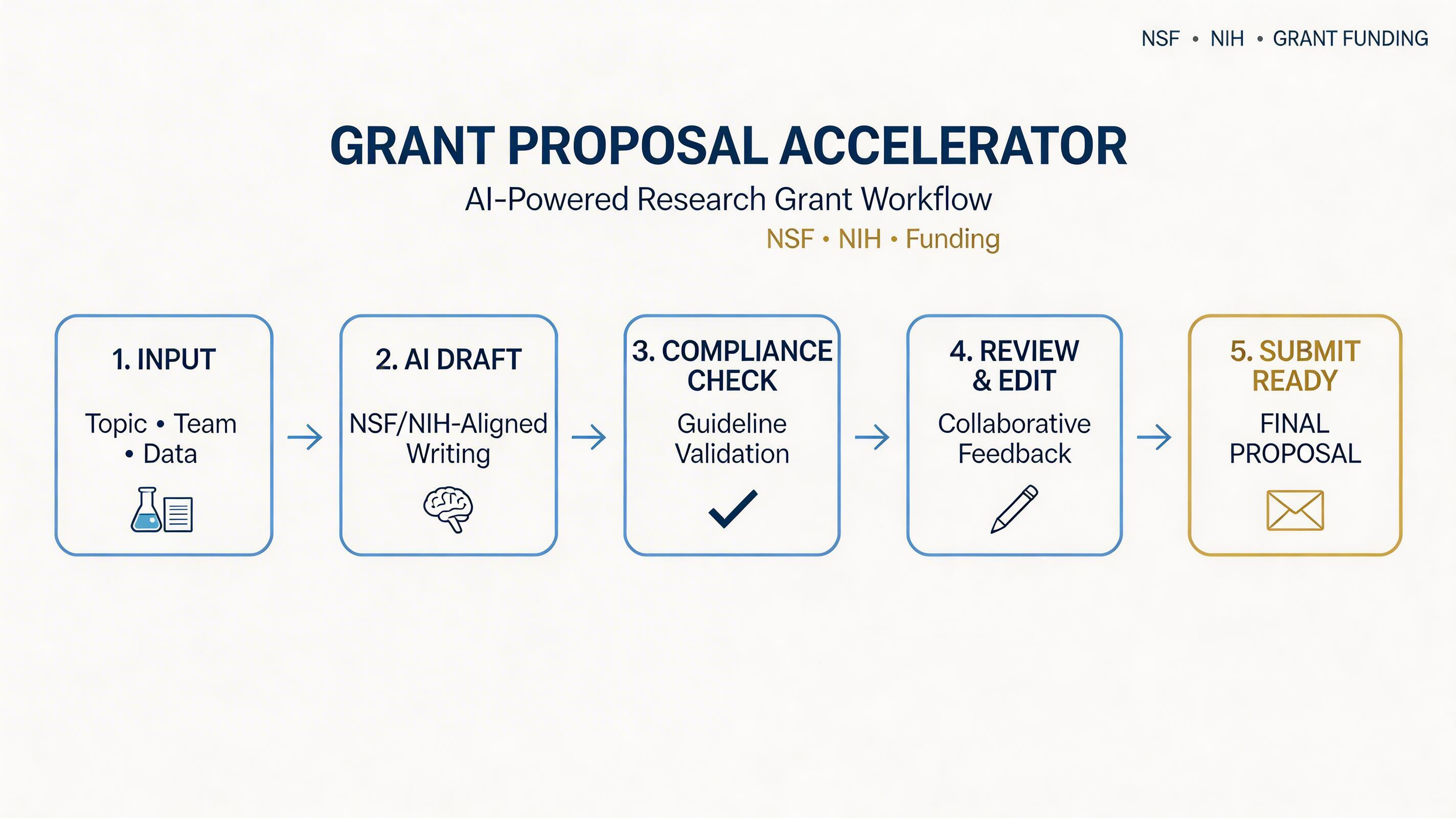 NSF • NIH • GRANT FUNDING

GRANT PROPOSAL ACCELERATOR

AI-Powered Research Grant Workflow

NSF • NIH • Funding

1. INPUT

Topic • Team • Data

2. AI DRAFT

NSF/NIH-Aligned Writing

3. COMPLIANCE CHECK

Guideline Validation

4. REVIEW & EDIT

Collaborative Feedback

5. SUBMIT READY

FINAL PROPOSAL